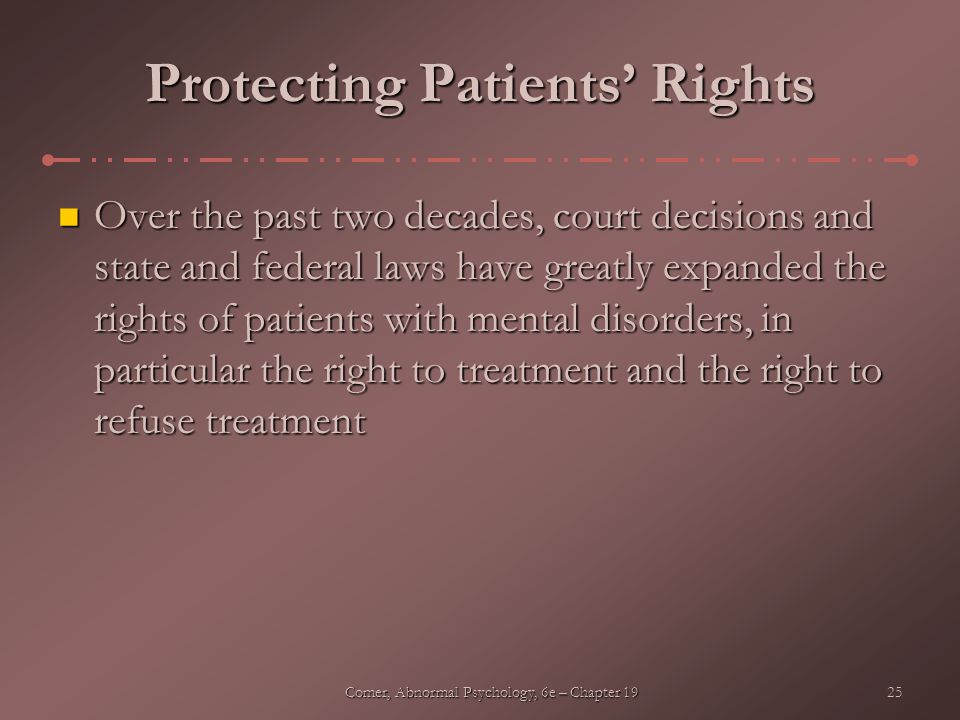 Protecting Patients' Rights

Over the past two decades, court decisions and state and federal laws have greatly expanded the rights of patients with mental disorders, in particular the right to treatment and the right to refuse treatment

Comer, Abnormal Psychology, 6e – Chapter 19

25